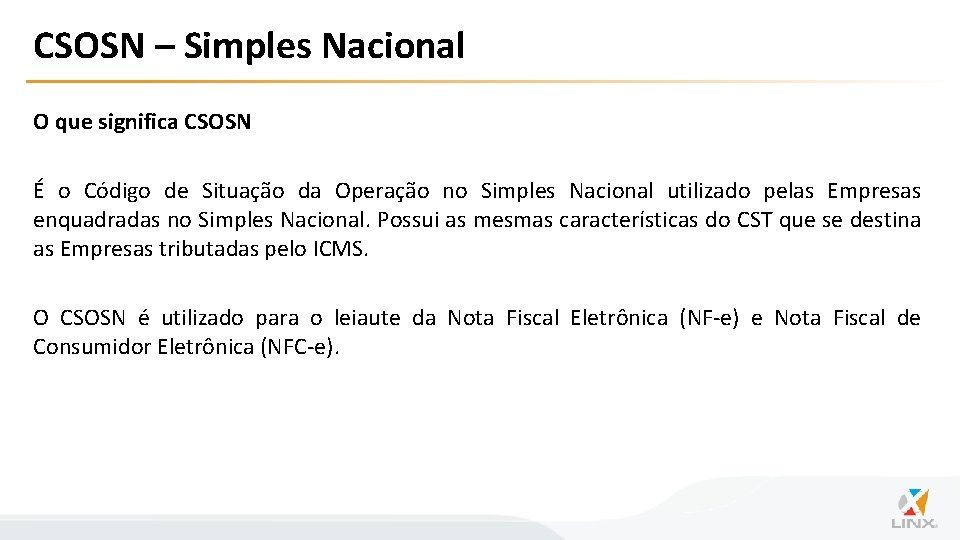 CSOSN – Simples Nacional

O que significa CSOSN

É o Código de Situação da Operação no Simples Nacional utilizado pelas Empresas enquadradas no Simples Nacional. Possui as mesmas características do CST que se destina as Empresas tributadas pelo ICMS.

O CSOSN é utilizado para o leiaute da Nota Fiscal Eletrônica (NF-e) e Nota Fiscal de Consumidor Eletrônica (NFC-e).

LINX